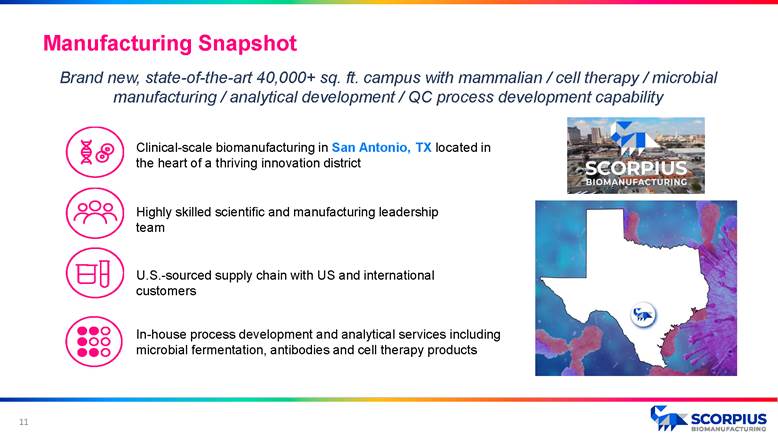 Manufacturing Snapshot

Brand new, state-of-the-art 40,000+ sq. ft. campus with mammalian / cell therapy / microbial manufacturing / analytical development / QC process development capability

Clinical-scale biomanufacturing in San Antonio, TX located in the heart of a thriving innovation district

Highly skilled scientific and manufacturing leadership team

U.S.-sourced supply chain with US and international customers

In-house process development and analytical services including microbial fermentation, antibodies and cell therapy products

SCORPIUS BIOMANUFACTURING

11

SCORPIUS BIOMANUFACTURING